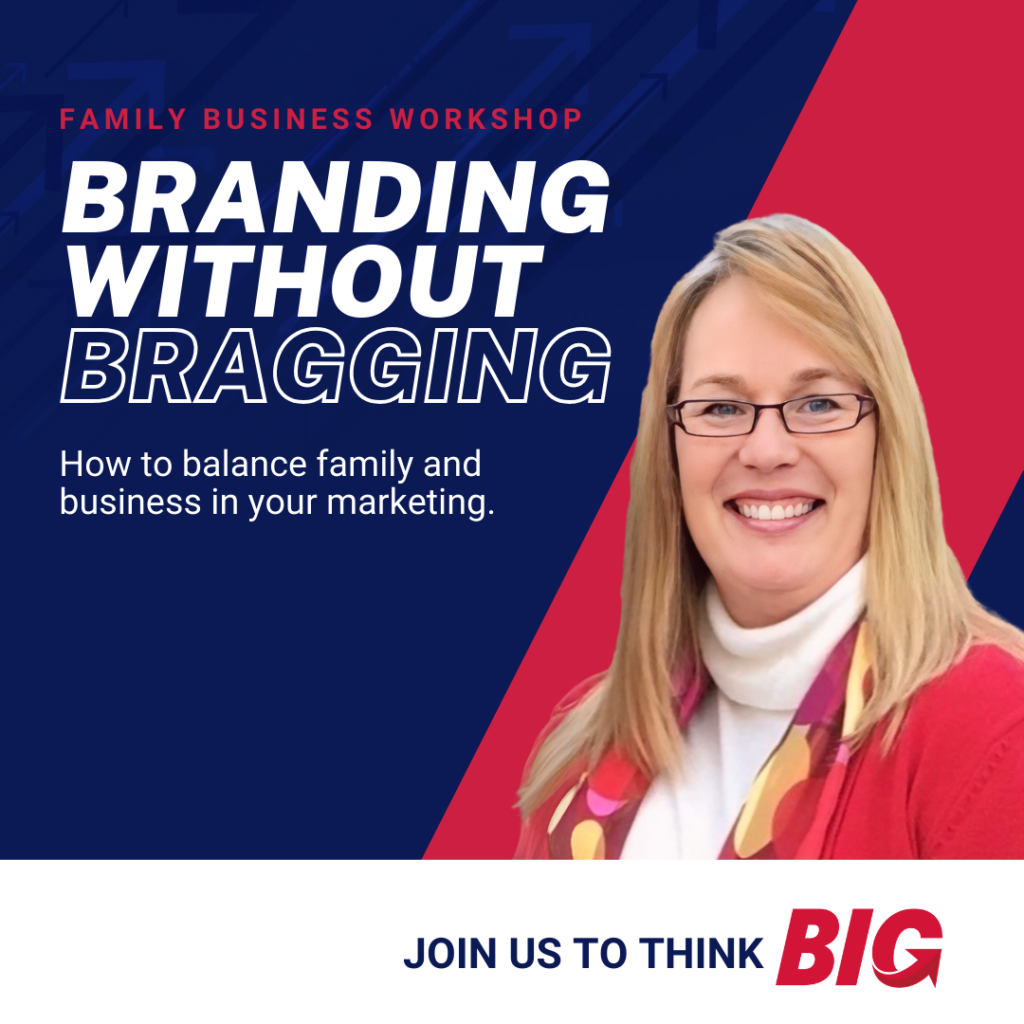 FAMILY BUSINESS WORKSHOP

BRANDING WITHOUT BRAGGING

How to balance family and business in your marketing.

JOIN US TO THINK BIG